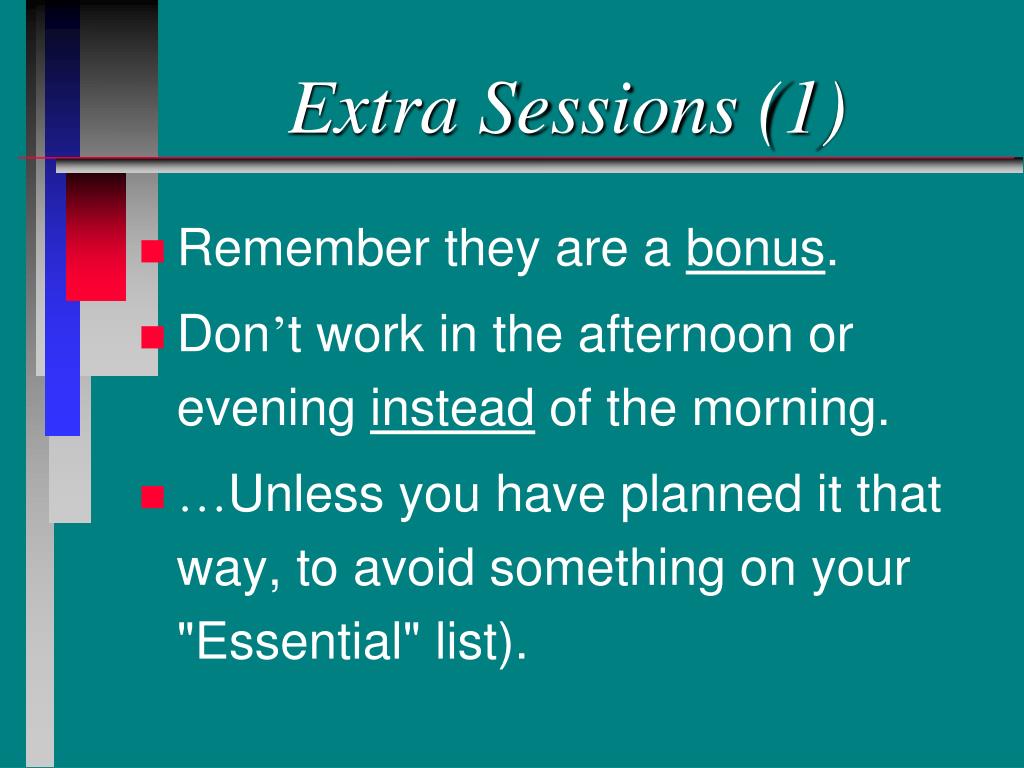 Extra Sessions (1)

Remember they are a bonus.

Don’t work in the afternoon or evening instead of the morning.

…Unless you have planned it that way, to avoid something on your "Essential" list).